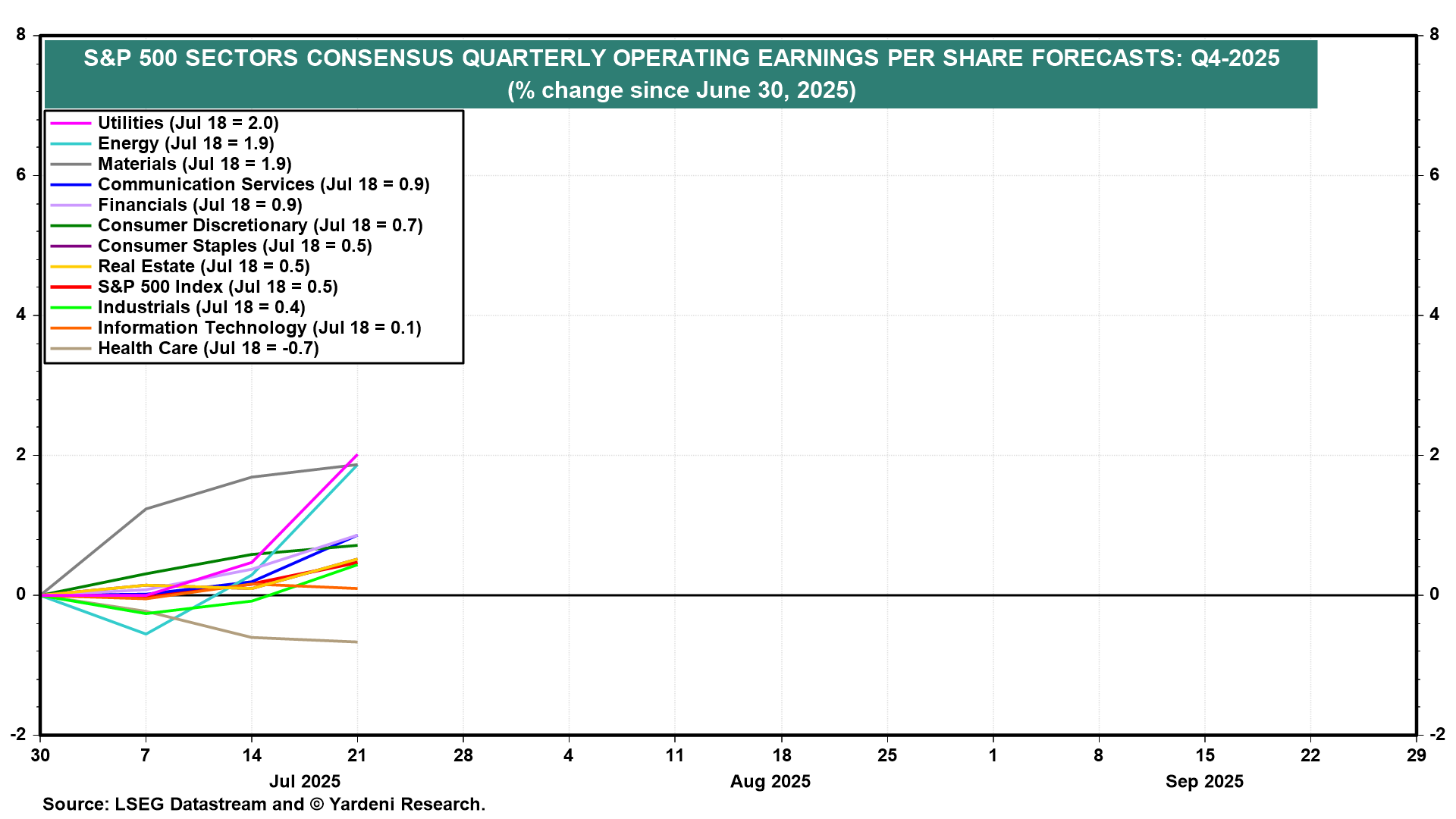 S&P 500 SECTORS CONSENSUS QUARTERLY OPERATING EARNINGS PER SHARE FORECASTS: Q4-2025
(% change since June 30, 2025)

Utilities (Jul 18 = 2.0)
Energy (Jul 18 = 1.9)
Materials (Jul 18 = 1.9)
Communication Services (Jul 18 = 0.9)
Financials (Jul 18 = 0.9)
Consumer Discretionary (Jul 18 = 0.7)
Consumer Staples (Jul 18 = 0.5)
Real Estate (Jul 18 = 0.5)
S&P 500 Index (Jul 18 = 0.5)
Industrials (Jul 18 = 0.4)
Information Technology (Jul 18 = 0.1)
Health Care (Jul 18 = -0.7)

8
6
4
2
0
-2

8
6
4
2
0
-2

30
7
14
21
28
4
11
18
25
1
8
15
22
29

Jul 2025
Aug 2025
Sep 2025

Source: LSEG Datastream and © Yardeni Research.